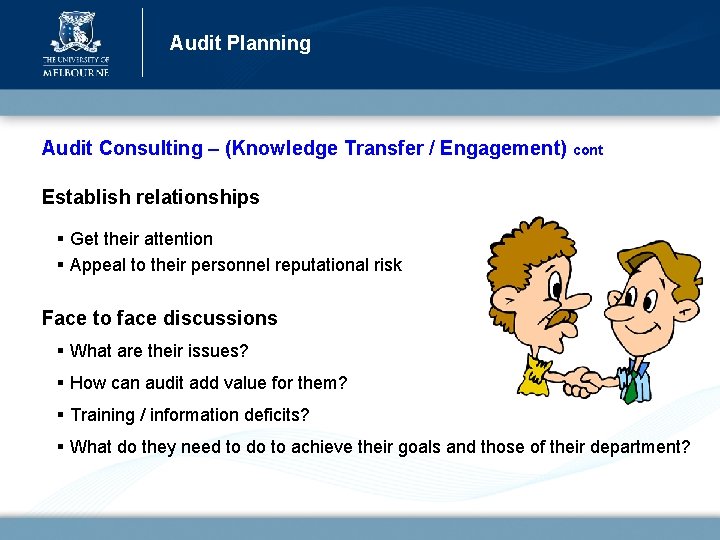 THE UNIVERSITY OF MELBOURNE

Audit Planning

Audit Consulting – (Knowledge Transfer / Engagement) cont

Establish relationships

▪ Get their attention
▪ Appeal to their personnel reputational risk

Face to face discussions

▪ What are their issues?
▪ How can audit add value for them?
▪ Training / information deficits?
▪ What do they need to do to achieve their goals and those of their department?